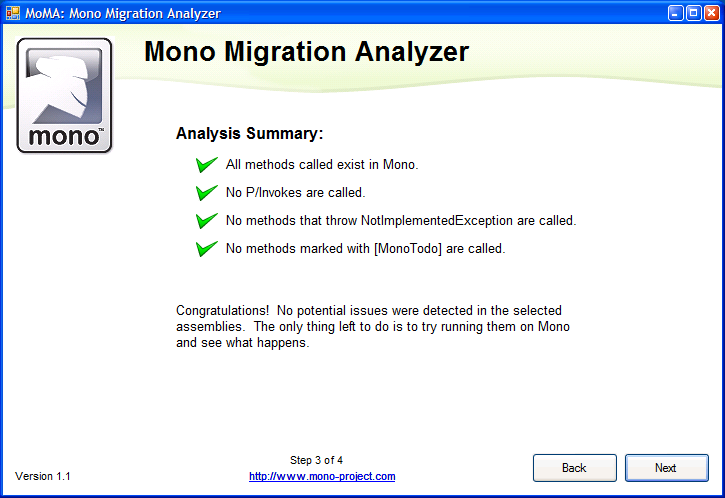 MoMA: Mono Migration Analyzer

mono™

Mono Migration Analyzer

Analysis Summary:

All methods called exist in Mono.

No P/Invokes are called.

No methods that throw NotImplementedException are called.

No methods marked with [MonoTodo] are called.

Congratulations! No potential issues were detected in the selected assemblies. The only thing left to do is to try running them on Mono and see what happens.

Version 1.1

Step 3 of 4

http://www.mono-project.com

Back

Next